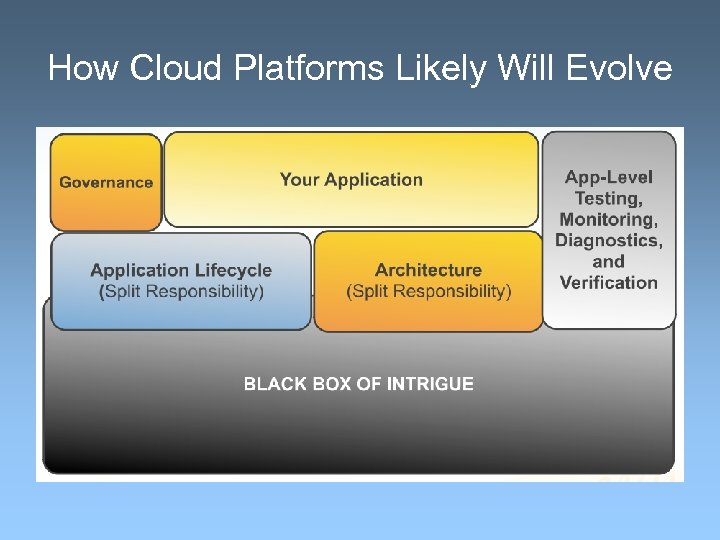 How Cloud Platforms Likely Will Evolve

Governance

Your Application

App-Level Testing, Monitoring, Diagnostics, and Verification

Application Lifecycle (Split Responsibility)

Architecture (Split Responsibility)

BLACK BOX OF INTRIGUE